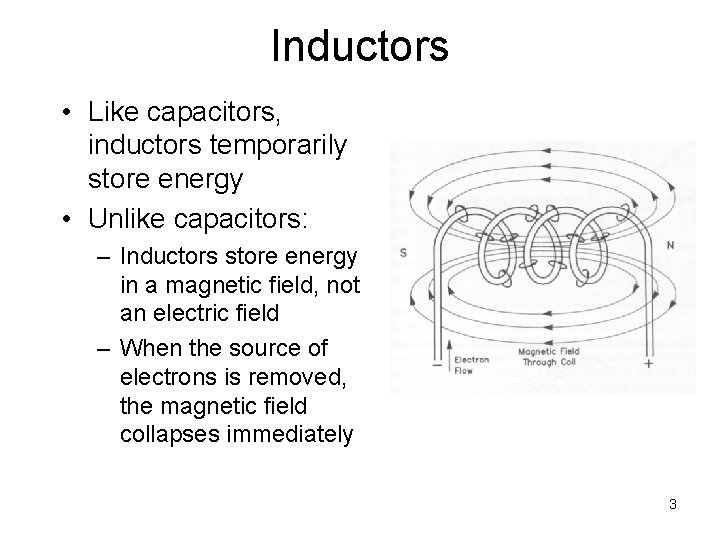 Inductors

• Like capacitors, inductors temporarily store energy
• Unlike capacitors:
– Inductors store energy in a magnetic field, not an electric field
– When the source of electrons is removed, the magnetic field collapses immediately

S
N
−
Electron Flow
Magnetic Field Through Coil
+

3